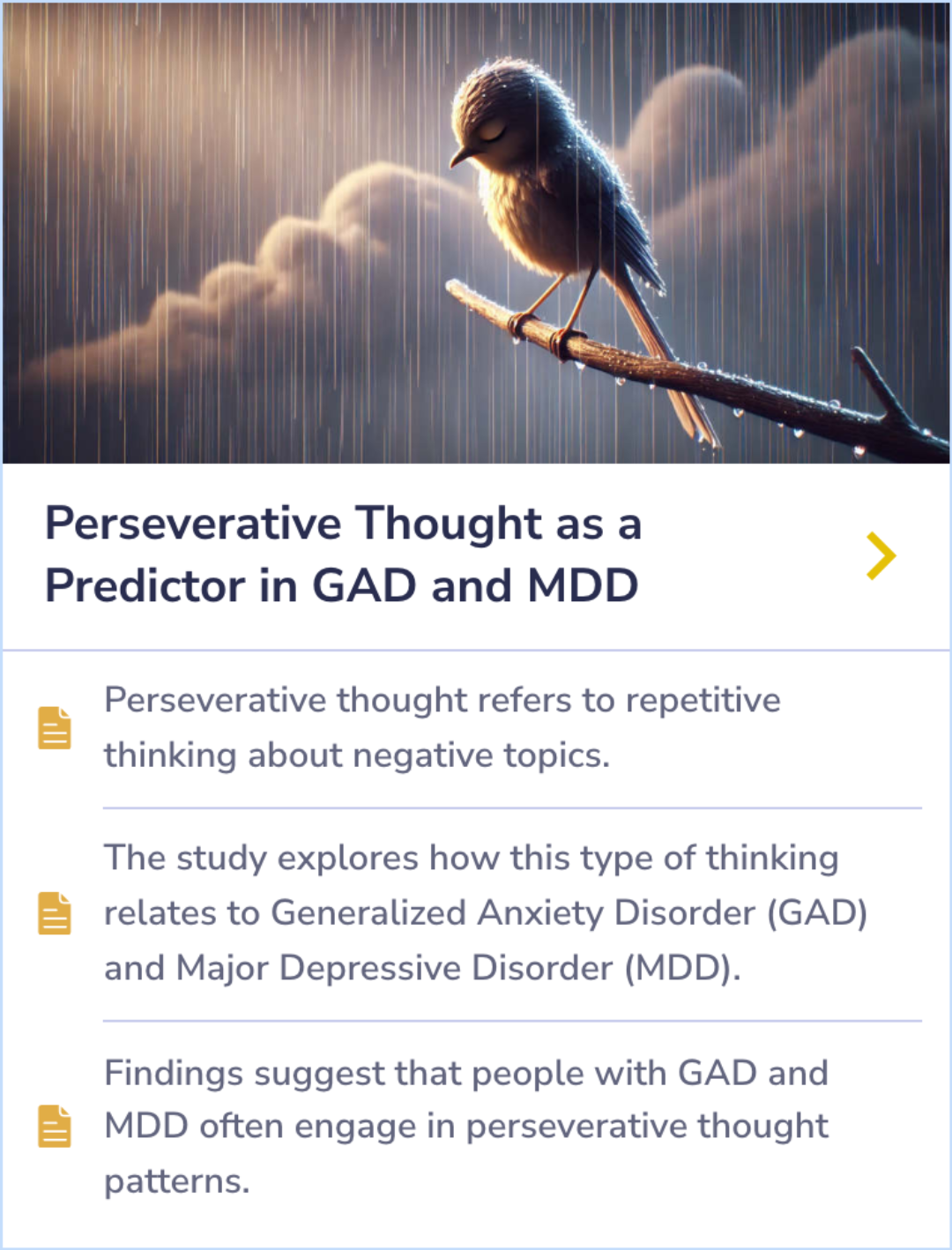 Perseverative Thought as a Predictor in GAD and MDD

Perseverative thought refers to repetitive thinking about negative topics.

The study explores how this type of thinking relates to Generalized Anxiety Disorder (GAD) and Major Depressive Disorder (MDD).

Findings suggest that people with GAD and MDD often engage in perseverative thought patterns.